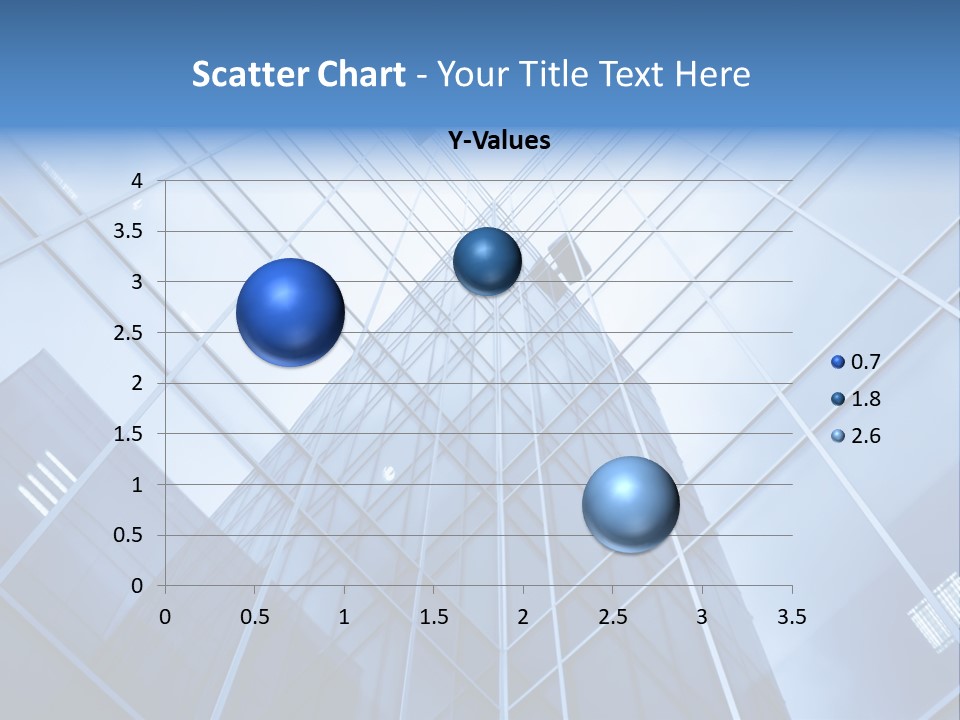 Scatter Chart - Your Title Text Here

Y-Values

4
3.5
3
2.5
2
1.5
1
0.5
0

0 0.5 1 1.5 2 2.5 3 3.5

0.7
1.8
2.6